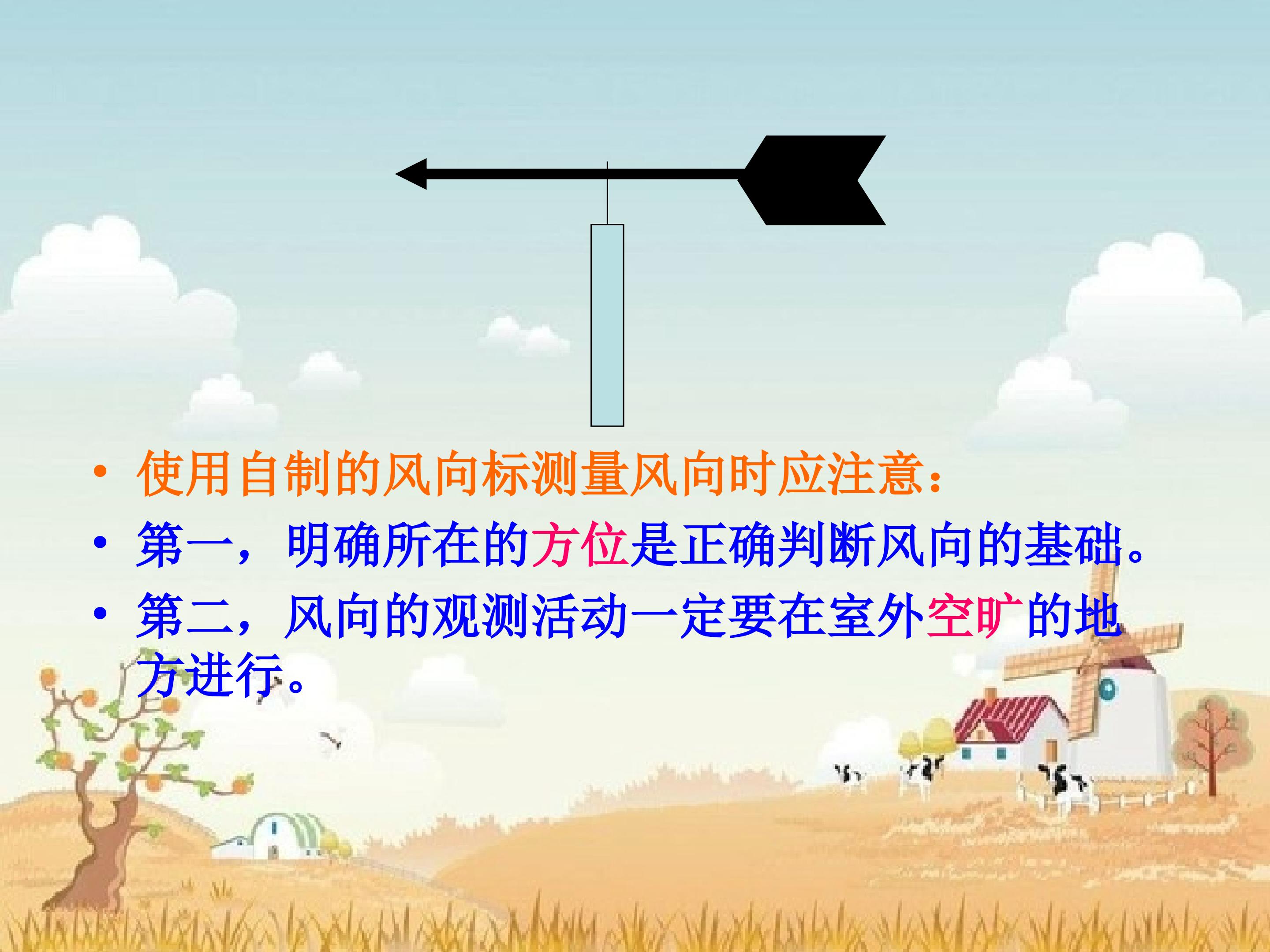 • 使用自制的风向标测量风向时应注意：
• 第一，明确所在的方位是正确判断风向的基础。
• 第二，风向的观测活动一定要在室外空旷的地方进行。